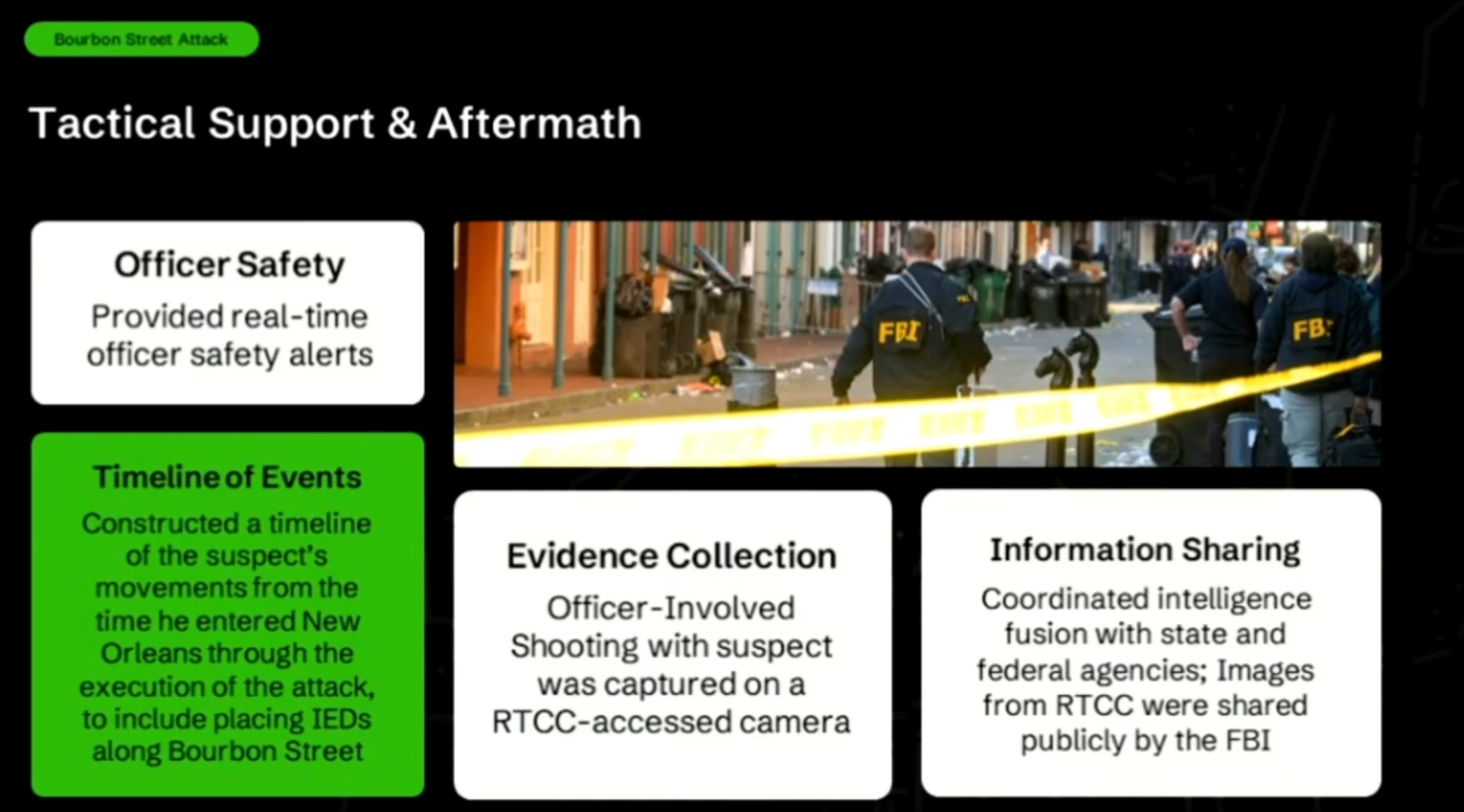 Bourbon Street Attack

Tactical Support & Aftermath

Officer Safety
Provided real-time officer safety alerts

FBI

FBI

Timeline of Events
Constructed a timeline of the suspect's movements from the time he entered New Orleans through the execution of the attack, to include placing IEDs along Bourbon Street

Evidence Collection
Officer-Involved Shooting with suspect was captured on a RTCC-accessed camera

Information Sharing
Coordinated intelligence fusion with state and federal agencies; Images from RTCC were shared publicly by the FBI